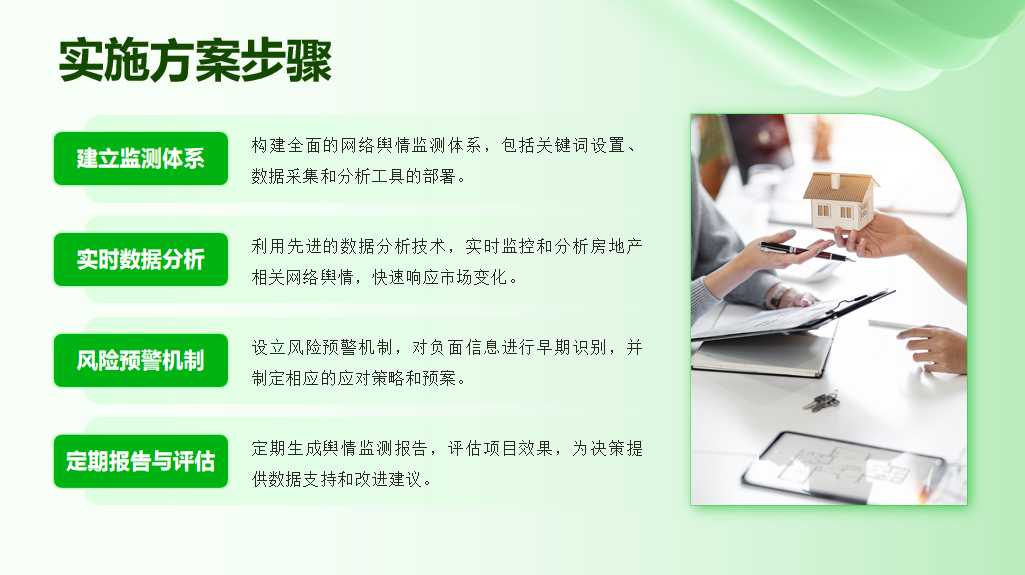 实施方案步骤

建立监测体系

构建全面的网络舆情监测体系，包括关键词设置、数据采集和分析工具的部署。

实时数据分析

利用先进的数据分析技术，实时监控和分析房地产相关网络舆情，快速响应市场变化。

风险预警机制

设立风险预警机制，对负面信息进行早期识别，并制定相应的应对策略和预案。

定期报告与评估

定期生成舆情监测报告，评估项目效果，为决策提供数据支持和改进建议。